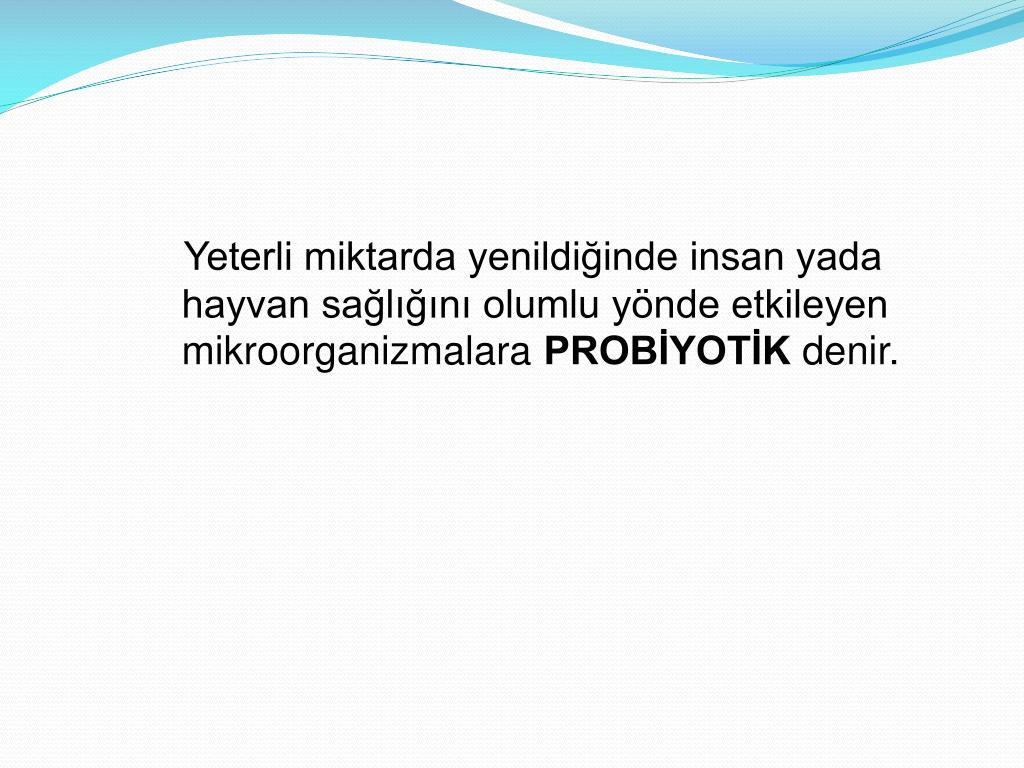 Yeterli miktarda yenildiğinde insan yada hayvan sağlığını olumlu yönde etkileyen mikroorganizmalara PROBİYOTİK denir.